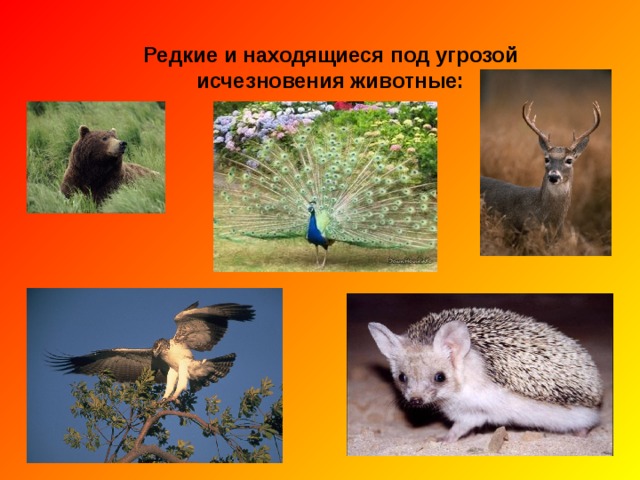 Редкие и находящиеся под угрозой исчезновения животные: